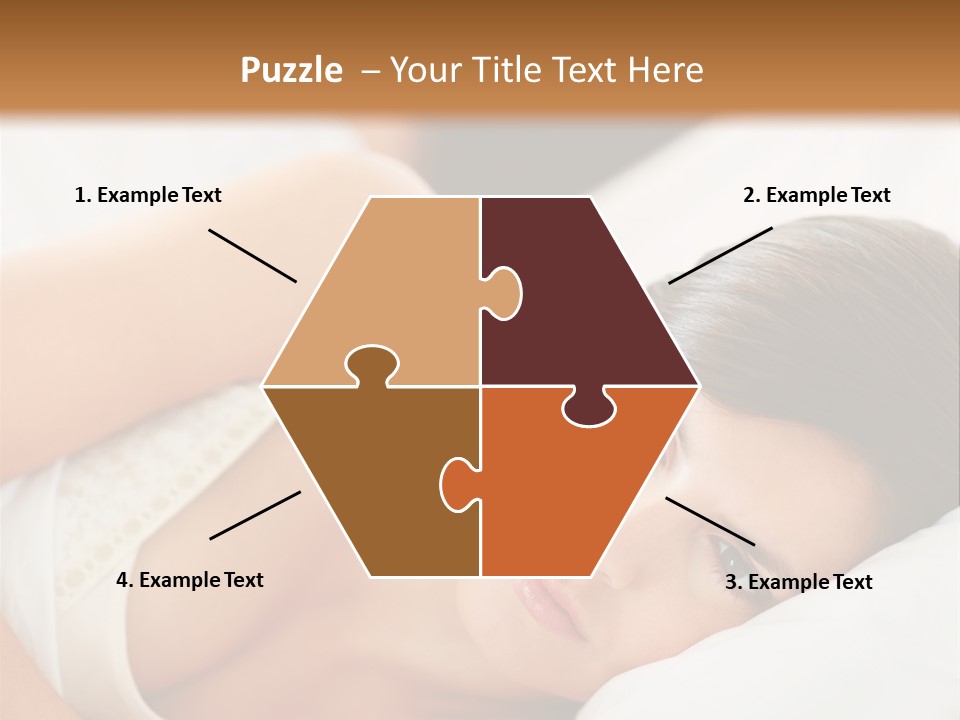 Puzzle – Your Title Text Here

1. Example Text

2. Example Text

4. Example Text

3. Example Text